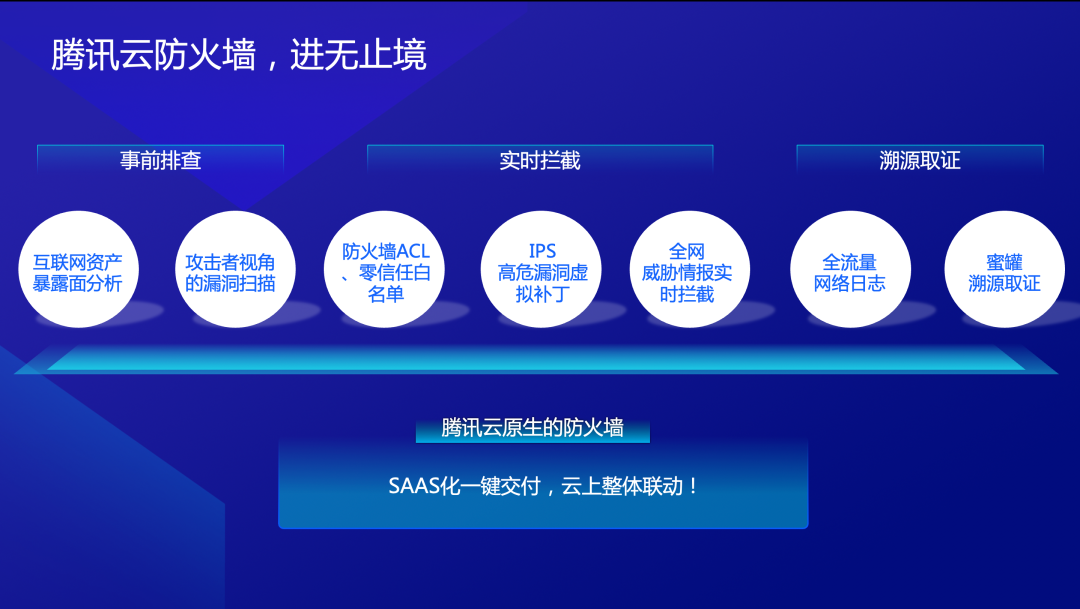 腾讯云防火墙，进无止境

事前排查

实时拦截

溯源取证

互联网资产暴露面分析

攻击者视角的漏洞扫描

防火墙ACL、零信任白名单

IPS 高危漏洞虚拟补丁

全网威胁情报实时拦截

全流量网络日志

蜜罐溯源取证

腾讯云原生的防火墙

SAAS化一键交付，云上整体联动！